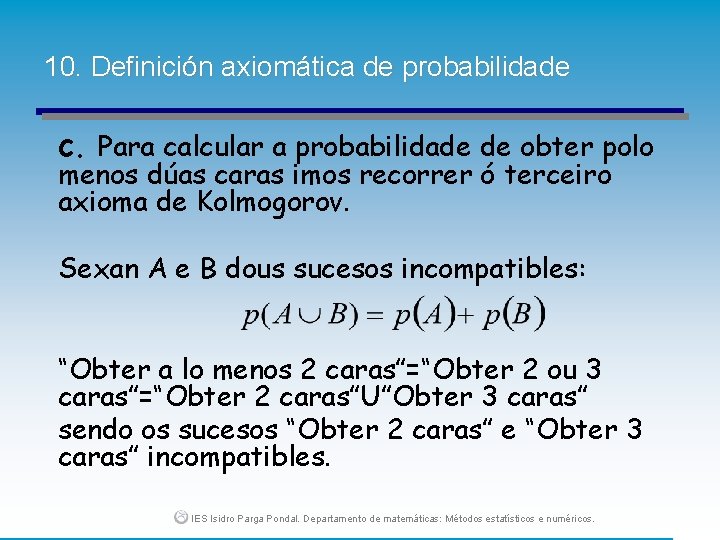 10. Definición axiomática de probabilidade

c. Para calcular a probabilidade de obter polo menos dúas caras imos recorrer ó terceiro axioma de Kolmogorov.

Sexan A e B dous sucesos incompatibles:

$p(A \cup B) = p(A) + p(B)$

“Obter a lo menos 2 caras”=“Obter 2 ou 3 caras”=“Obter 2 caras”U“Obter 3 caras”

sendo os sucesos “Obter 2 caras” e “Obter 3 caras” incompatibles.

IES Isidro Parga Pondal. Departamento de matemáticas: Métodos estatísticos e numéricos.